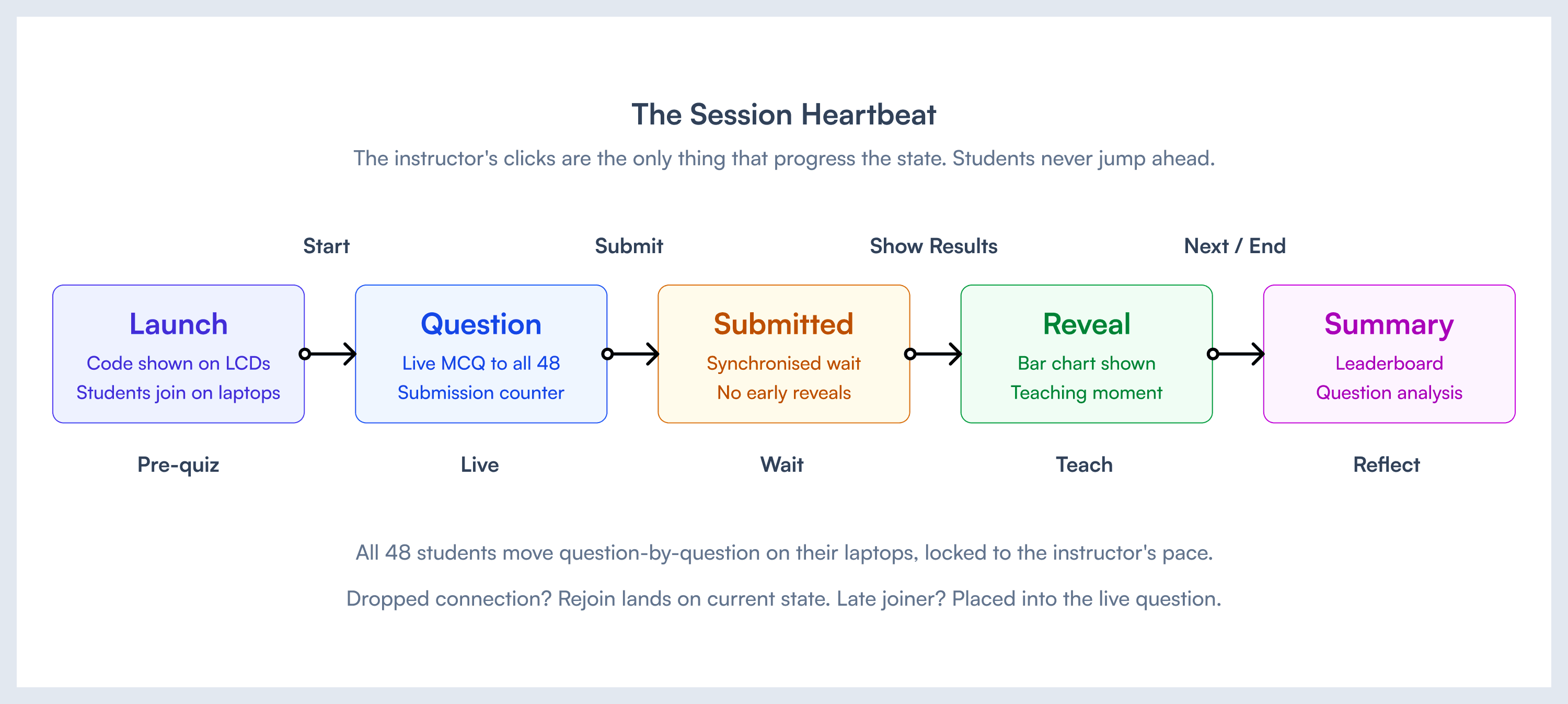 The Session Heartbeat

The instructor's clicks are the only thing that progress the state. Students never jump ahead.

Start

Submit

Show Results

Next / End

Launch
Code shown on LCDs
Students join on laptops

Question
Live MCQ to all 48
Submission counter

Submitted
Synchronised wait
No early reveals

Reveal
Bar chart shown
Teaching moment

Summary
Leaderboard
Question analysis

Pre-quiz

Live

Wait

Teach

Reflect

All 48 students move question-by-question on their laptops, locked to the instructor's pace.

Dropped connection? Rejoin lands on current state. Late joiner? Placed into the live question.